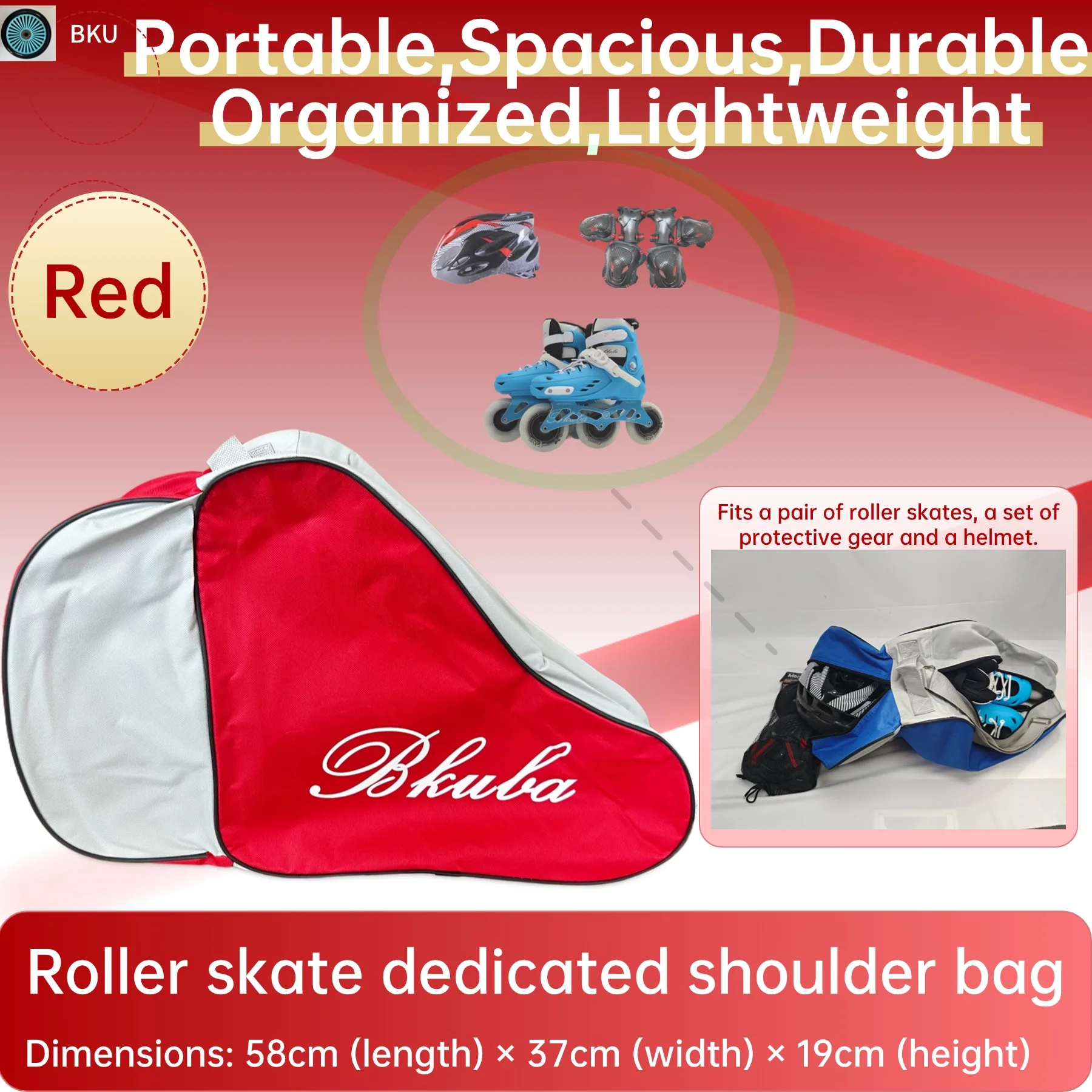 BKU

Portable,Spacious,Durable
Organized,Lightweight

Red

Fits a pair of roller skates, a set of protective gear and a helmet.

Bkuba

Roller skate dedicated shoulder bag

Dimensions: 58cm (length) × 37cm (width) × 19cm (height)